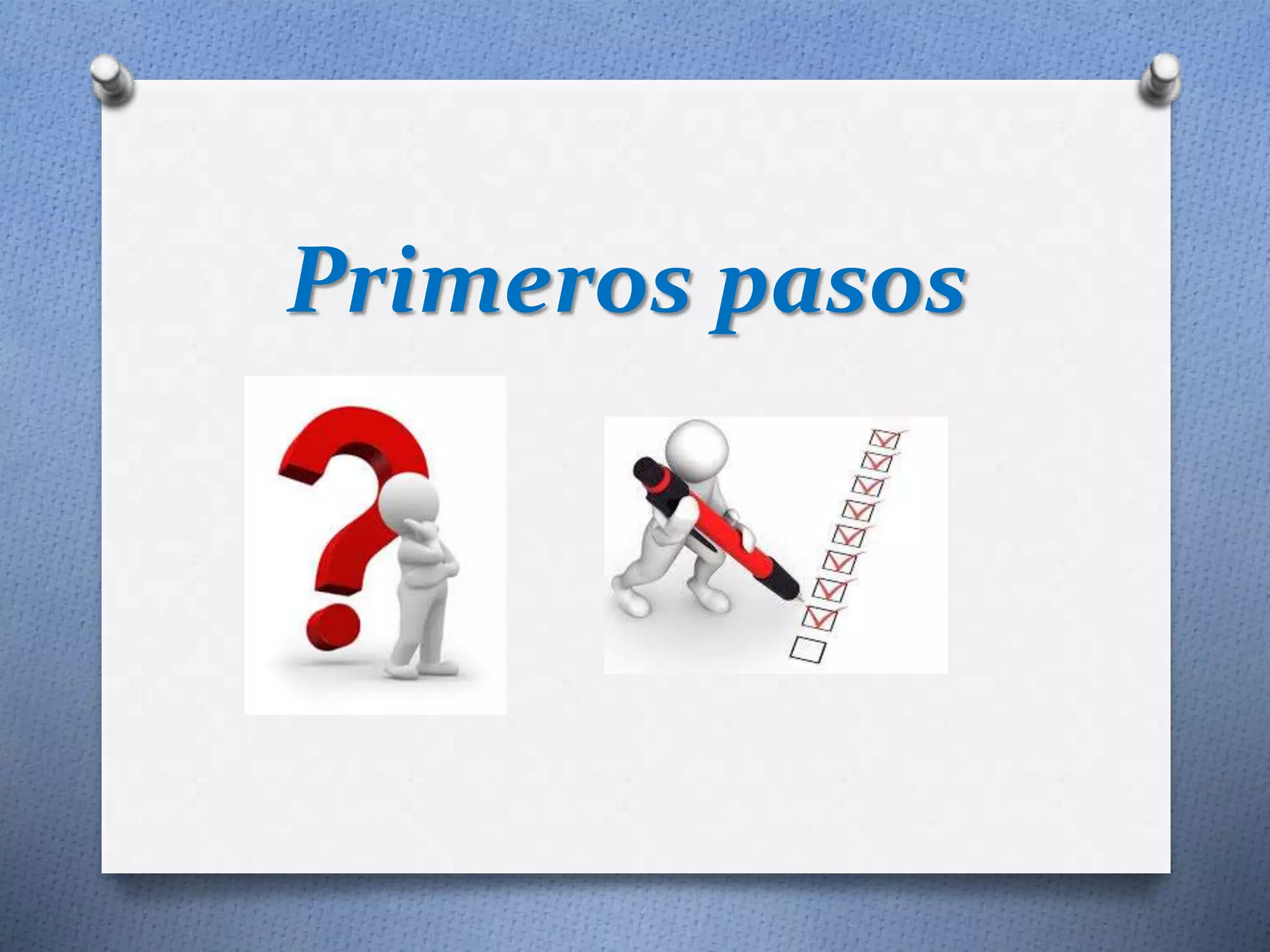 Primeros pasos